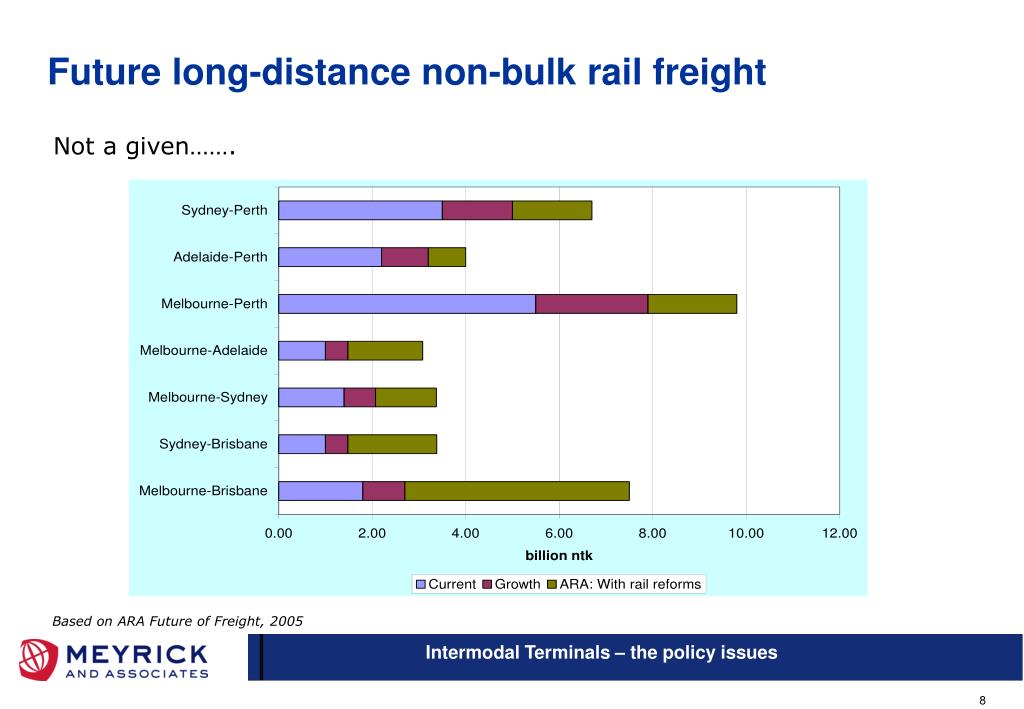 Future long-distance non-bulk rail freight

Not a given…….

Sydney-Perth
Adelaide-Perth
Melbourne-Perth
Melbourne-Adelaide
Melbourne-Sydney
Sydney-Brisbane
Melbourne-Brisbane

0.00 2.00 4.00 6.00 8.00 10.00 12.00

billion ntk

Current Growth ARA: With rail reforms

Based on ARA Future of Freight, 2005

MEYRICK AND ASSOCIATES

Intermodal Terminals – the policy issues

8